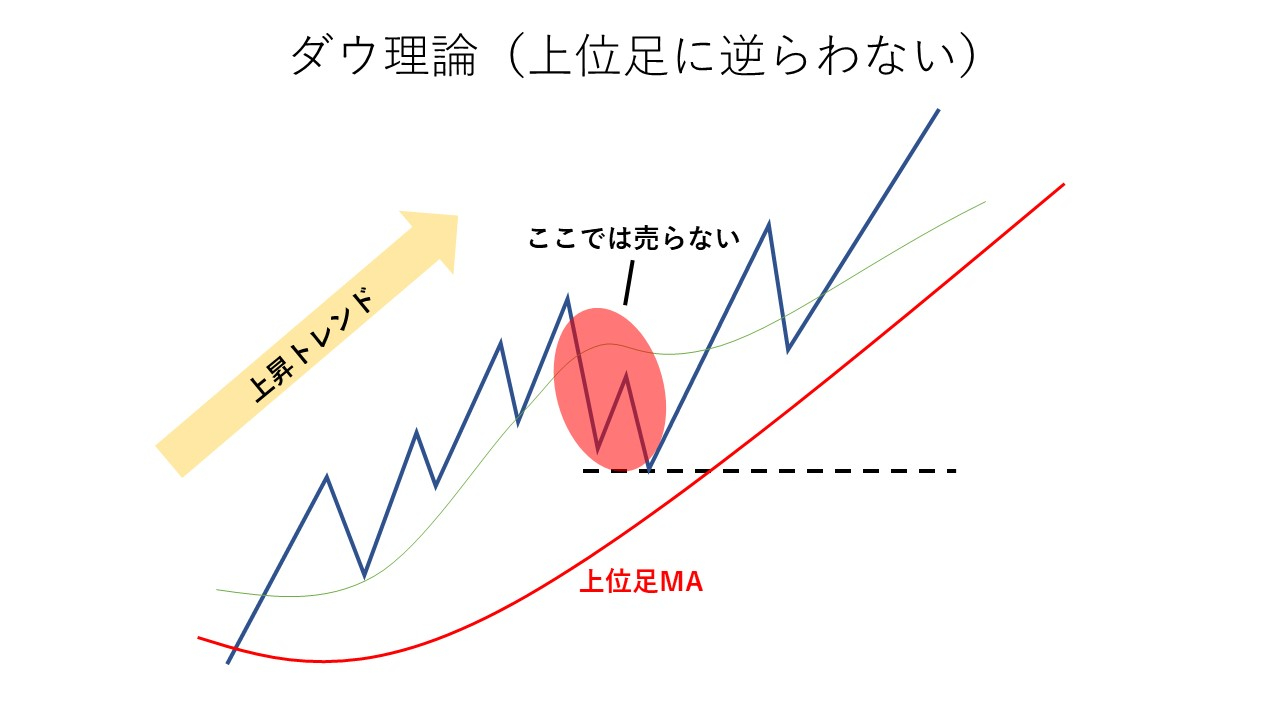 ダウ理論（上位足に逆らわない）

上昇トレンド

ここでは売らない

上位足MA